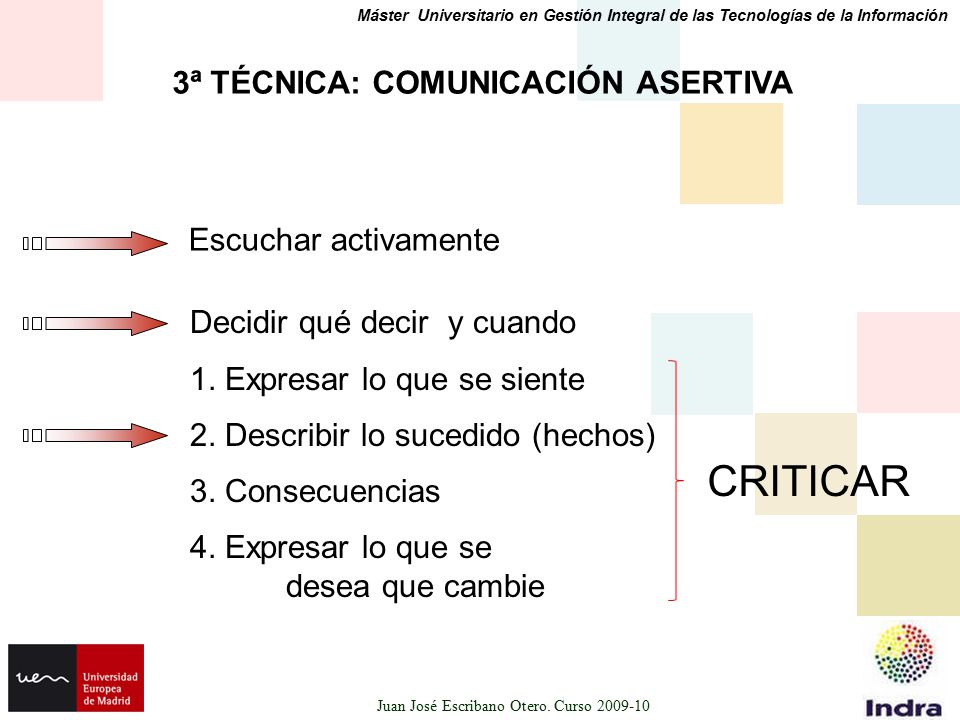 Máster Universitario en Gestión Integral de las Tecnologías de la Información

3ª TÉCNICA: COMUNICACIÓN ASERTIVA

Escuchar activamente

Decidir qué decir y cuando

1. Expresar lo que se siente

2. Describir lo sucedido (hechos)

3. Consecuencias

4. Expresar lo que se desea que cambie

CRITICAR

uem Universidad Europea de Madrid

Juan José Escribano Otero. Curso 2009-10

Indra